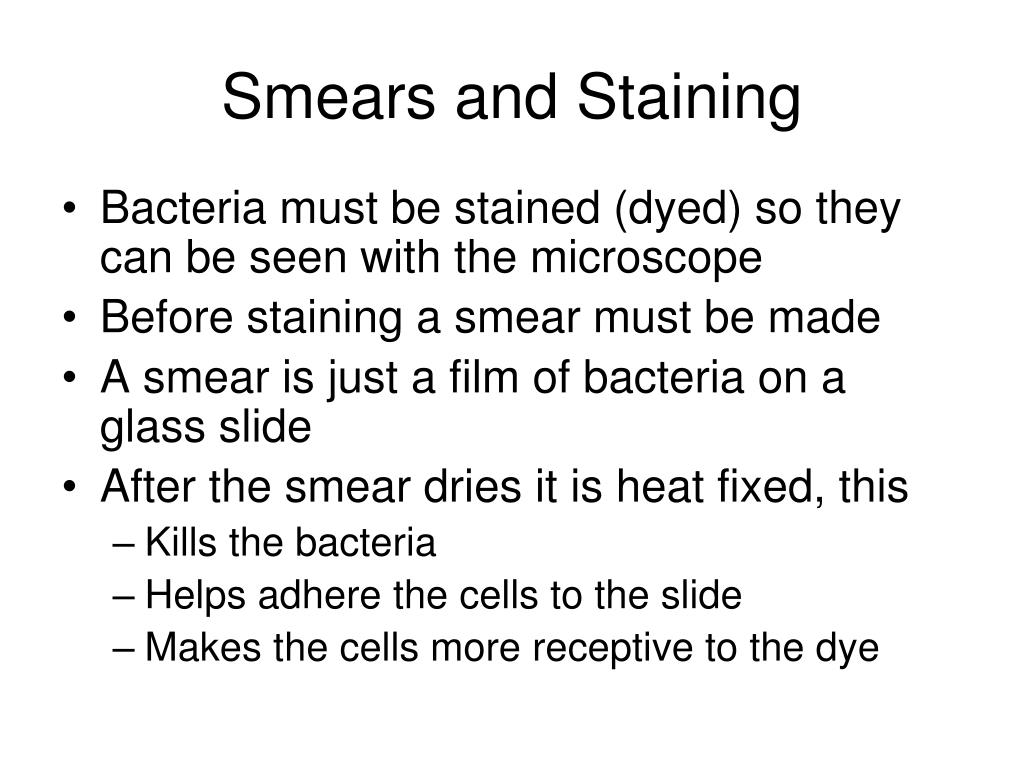 Smears and Staining

• Bacteria must be stained (dyed) so they can be seen with the microscope
• Before staining a smear must be made
• A smear is just a film of bacteria on a glass slide
• After the smear dries it is heat fixed, this
– Kills the bacteria
– Helps adhere the cells to the slide
– Makes the cells more receptive to the dye